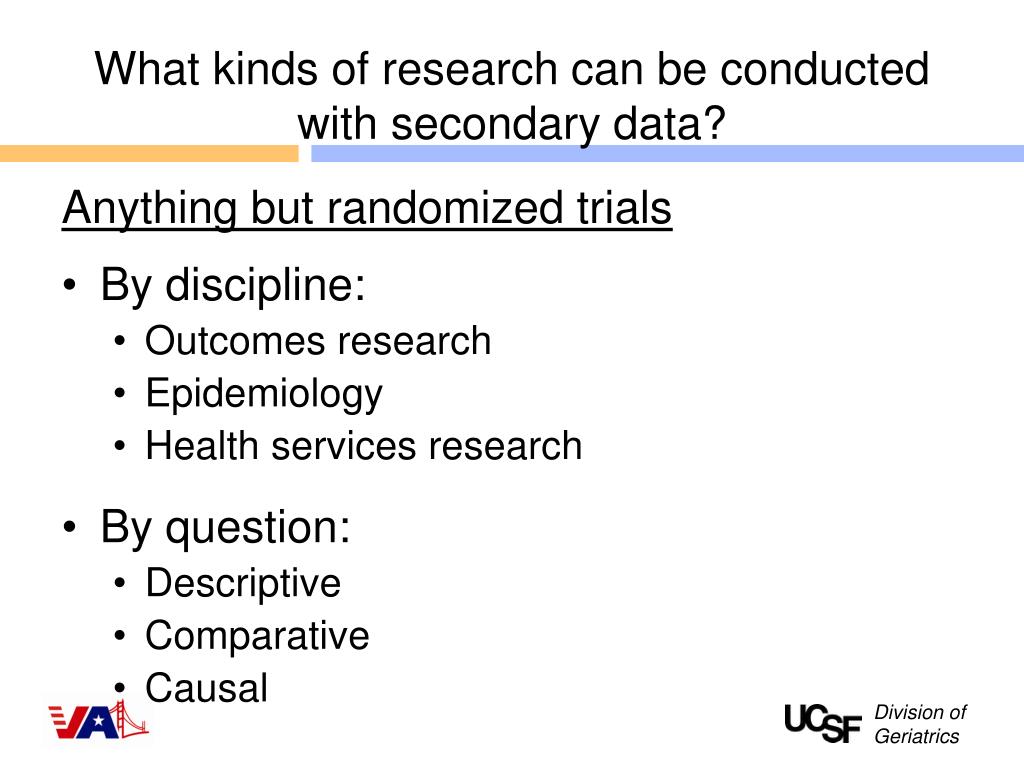 What kinds of research can be conducted with secondary data?

Anything but randomized trials

• By discipline:
  • Outcomes research
  • Epidemiology
  • Health services research

• By question:
  • Descriptive
  • Comparative
  • Causal

VA

UCSF Division of Geriatrics